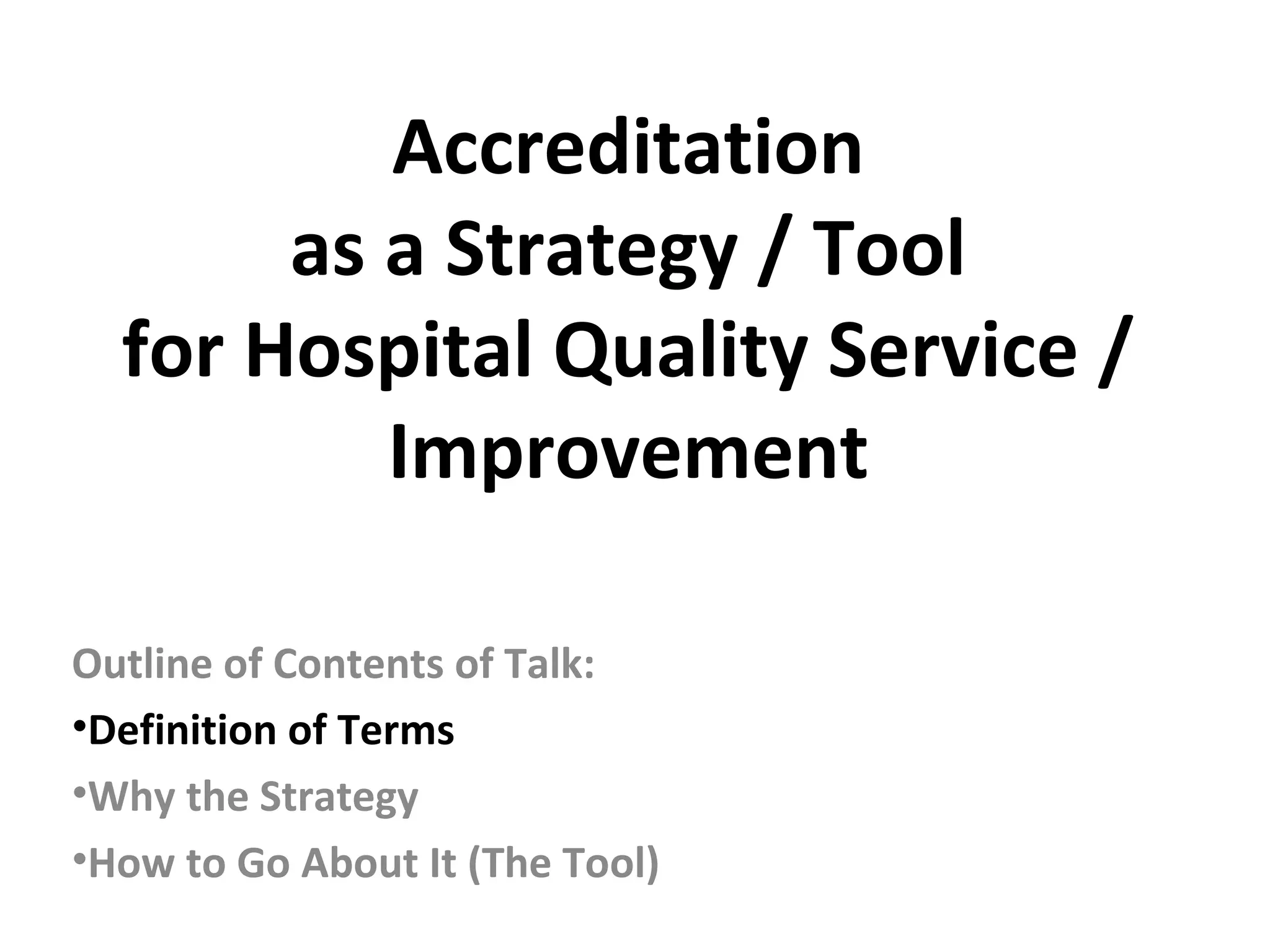 Accreditation
as a Strategy / Tool
for Hospital Quality Service / Improvement

Outline of Contents of Talk:
•Definition of Terms
•Why the Strategy
•How to Go About It (The Tool)